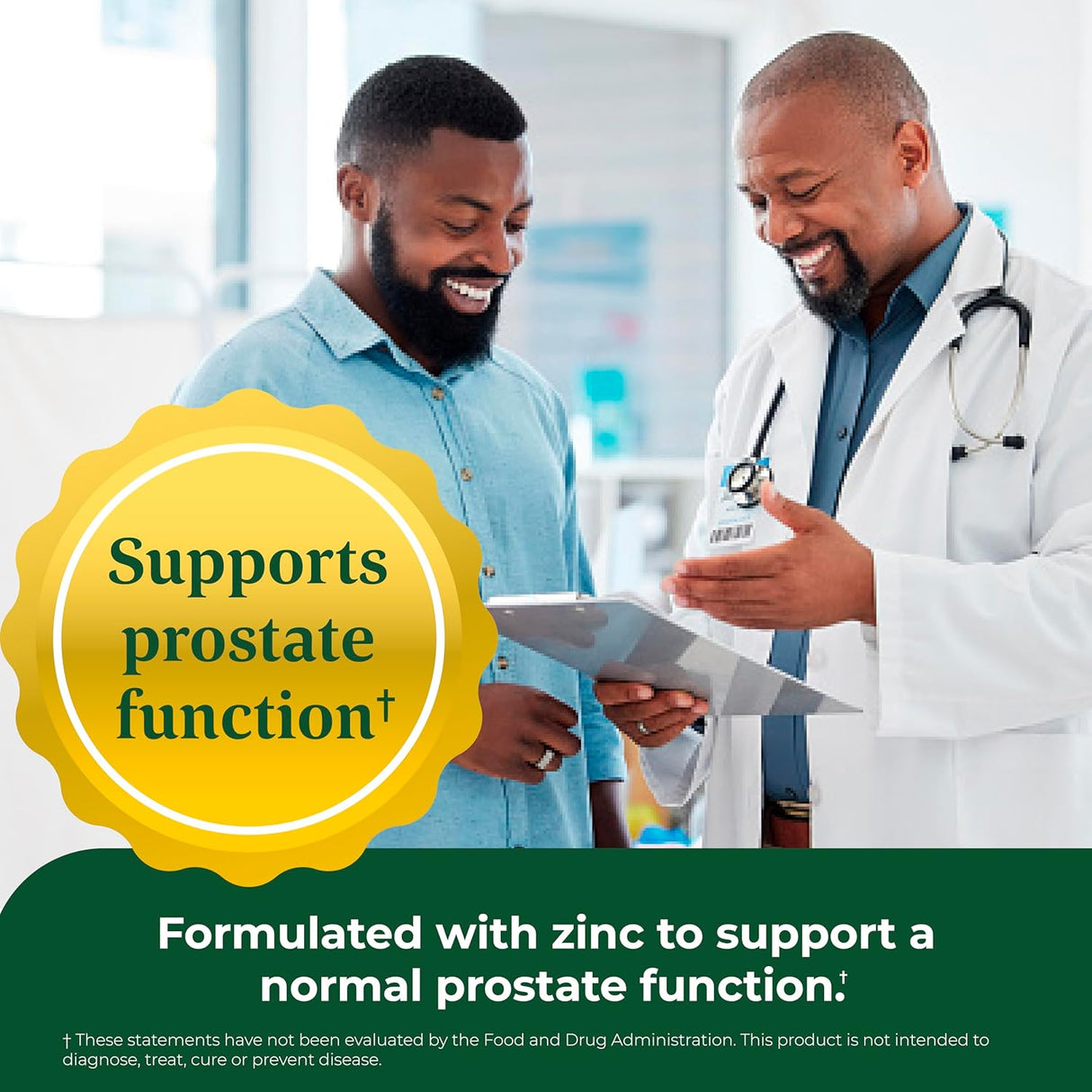 Supports prostate function†

Formulated with zinc to support a normal prostate function.†

† These statements have not been evaluated by the Food and Drug Administration. This product is not intended to diagnose, treat, cure or prevent disease.